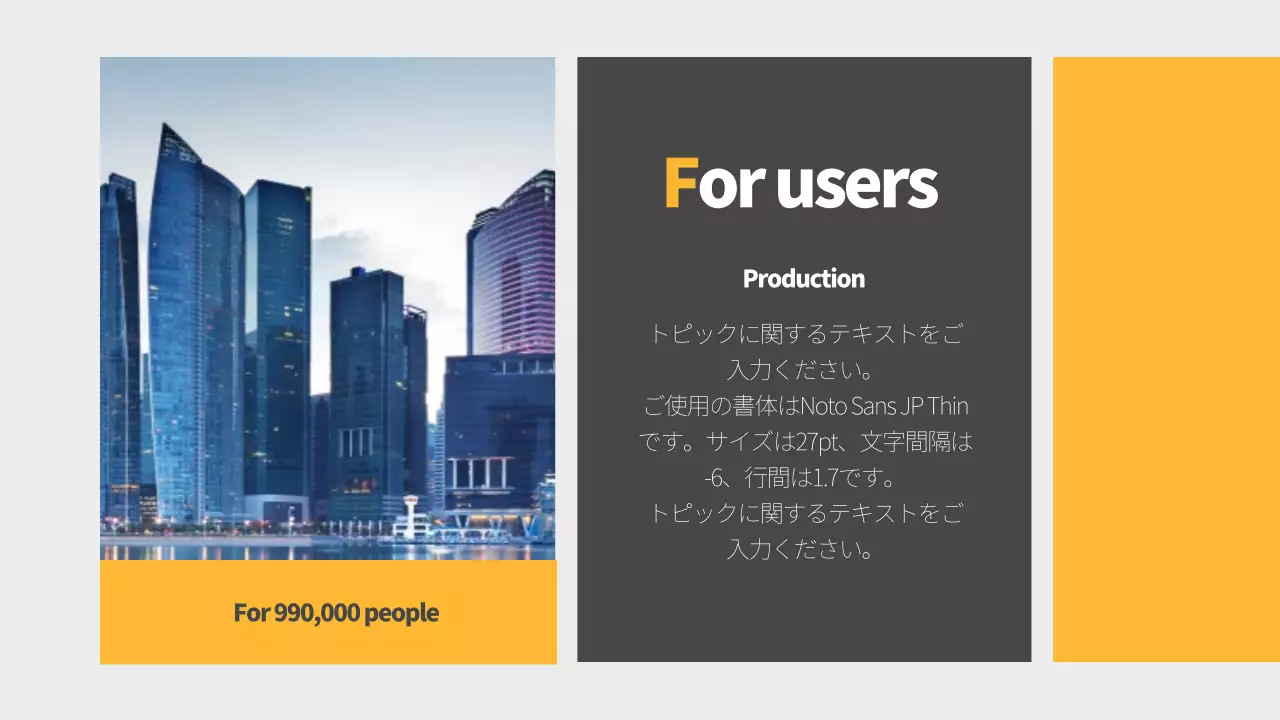 For 990,000 people

For users

Production

トピックに関するテキストをご入力ください。
ご使用の書体はNoto Sans JP Thinです。サイズは27pt、文字間隔は-6、行間は1.7です。
トピックに関するテキストをご入力ください。